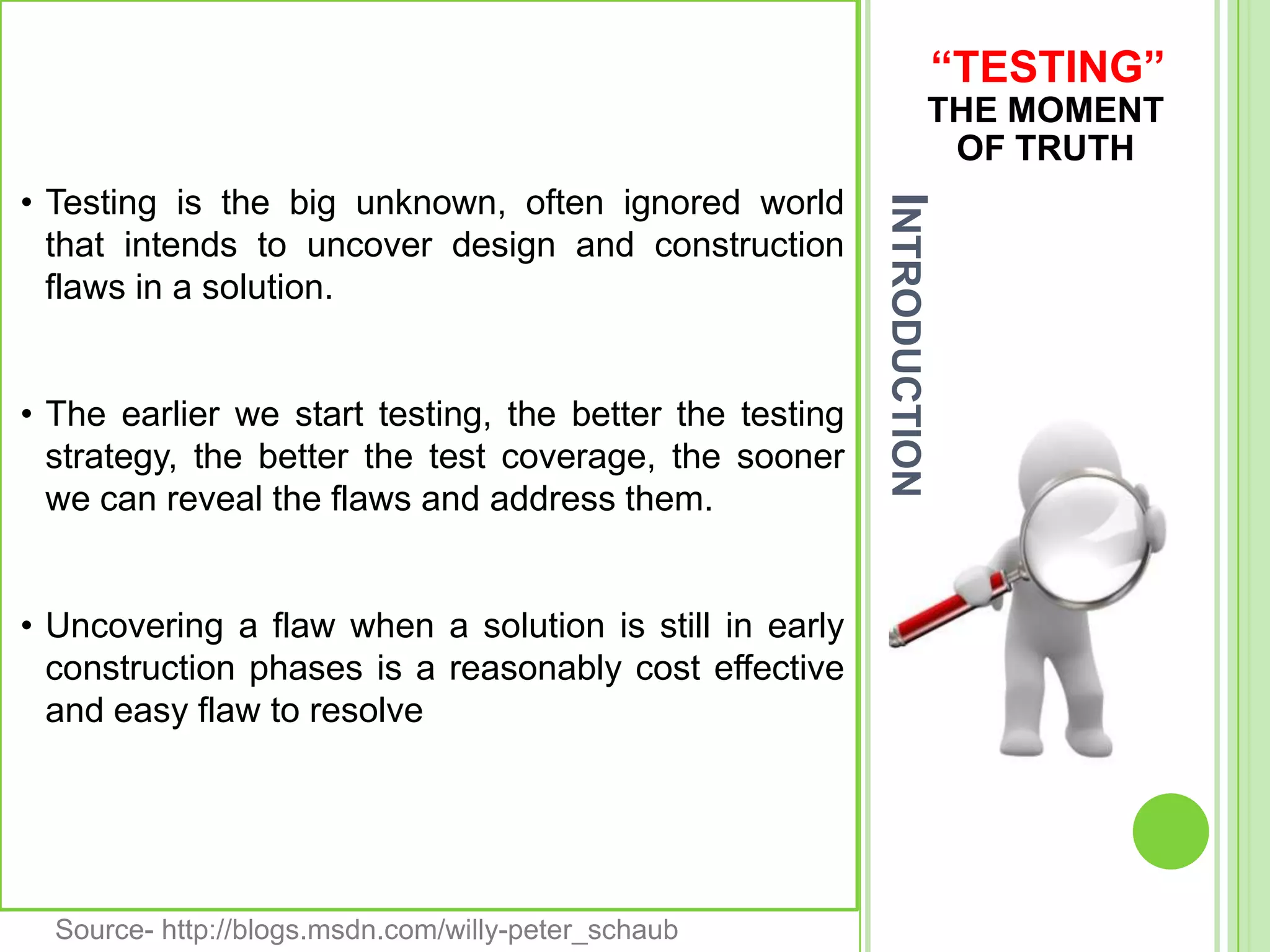 “TESTING”
THE MOMENT OF TRUTH

INTRODUCTION

• Testing is the big unknown, often ignored world that intends to uncover design and construction flaws in a solution.

• The earlier we start testing, the better the testing strategy, the better the test coverage, the sooner we can reveal the flaws and address them.

• Uncovering a flaw when a solution is still in early construction phases is a reasonably cost effective and easy flaw to resolve

Source- http://blogs.msdn.com/willy-peter_schaub